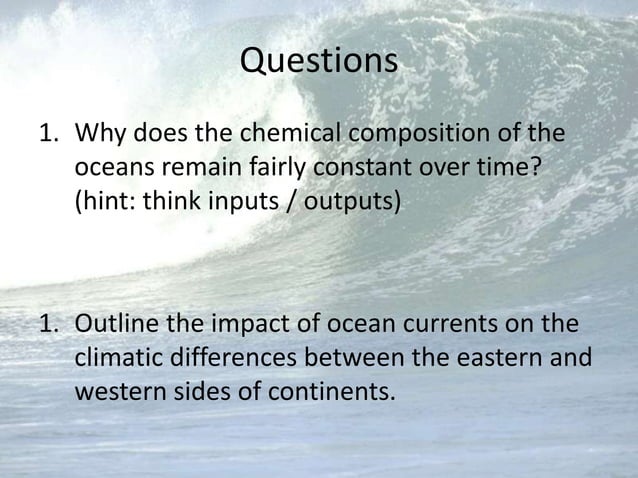 Questions

1. Why does the chemical composition of the oceans remain fairly constant over time? (hint: think inputs / outputs)

1. Outline the impact of ocean currents on the climatic differences between the eastern and western sides of continents.